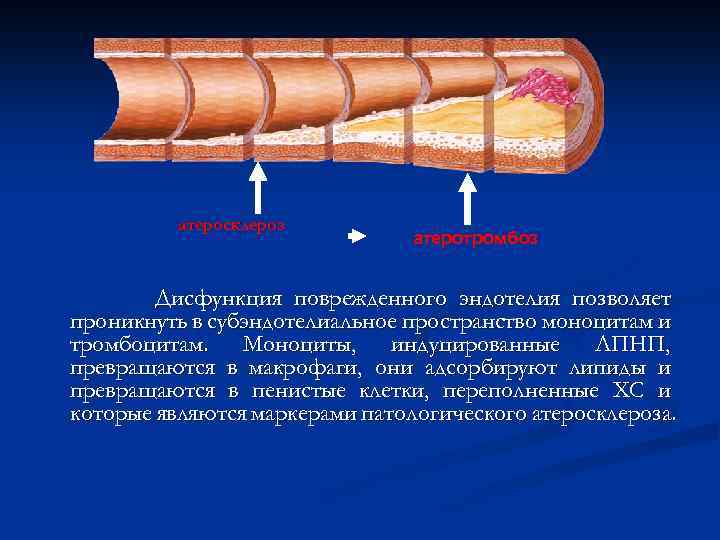 атеросклероз

атеротромбоз

Дисфункция поврежденного эндотелия позволяет проникнуть в субэндотелиальное пространство моноцитам и тромбоцитам. Моноциты, индуцированные ЛПНП, превращаются в макрофаги, они адсорбируют липиды и превращаются в пенистые клетки, переполненные ХС и которые являются маркерами патологического атеросклероза.